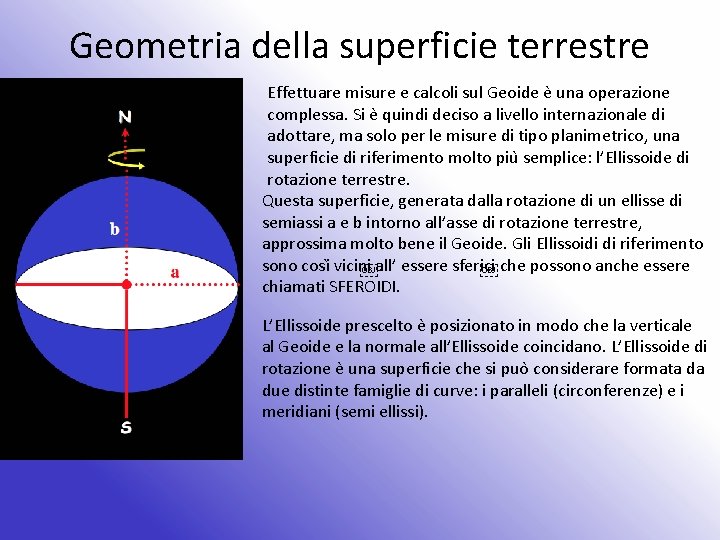 Geometria della superficie terrestre

N

b

a

S

Effettuare misure e calcoli sul Geoide è una operazione complessa. Si è quindi deciso a livello internazionale di adottare, ma solo per le misure di tipo planimetrico, una superficie di riferimento molto più semplice: l'Ellissoide di rotazione terrestre.

Questa superficie, generata dalla rotazione di un ellisse di semiassi a e b intorno all'asse di rotazione terrestre, approssima molto bene il Geoide. Gli Ellissoidi di riferimento sono così vicini all' essere sferici che possono anche essere chiamati SFEROIDI.

L'Ellissoide prescelto è posizionato in modo che la verticale al Geoide e la normale all'Ellissoide coincidano. L'Ellissoide di rotazione è una superficie che si può considerare formata da due distinte famiglie di curve: i paralleli (circonferenze) e i meridiani (semi ellissi).